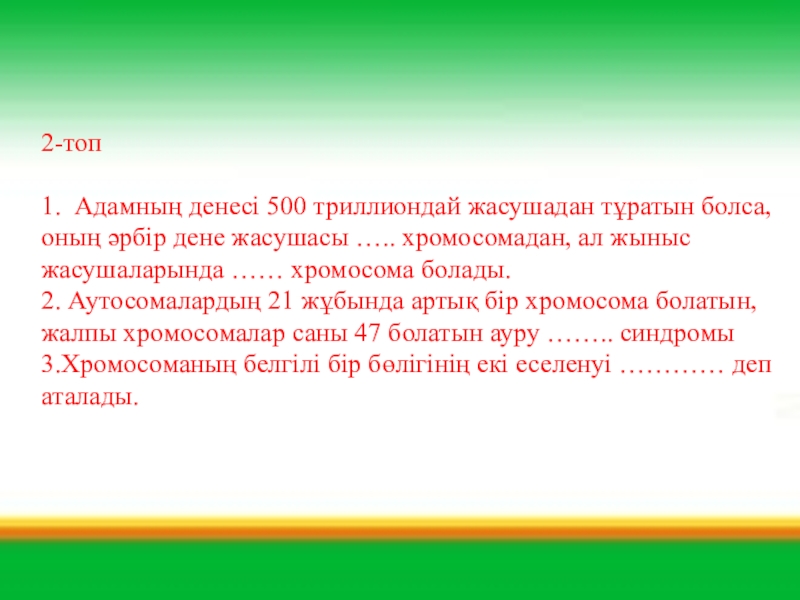 2-топ

1. Адамның денесі 500 триллиондай жасушадан тұратын болса, оның әрбір дене жасушасы ….. хромосомадан, ал жыныс жасушаларында …… хромосома болады.
2. Аутосомалардың 21 жұбында артық бір хромосома болатын, жалпы хромосомалар саны 47 болатын ауру …….. синдромы
3.Хромосоманың белгілі бір бөлігінің екі еселенуі ………… деп аталады.